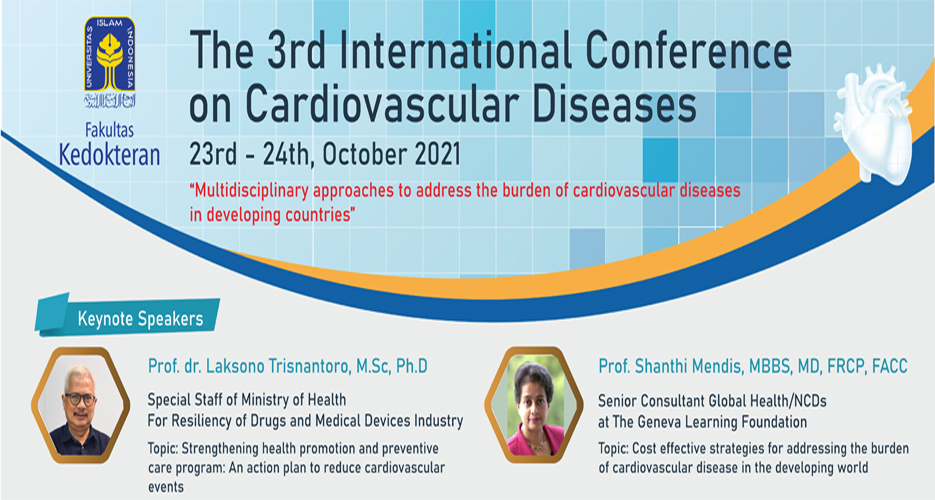 UNIVERSITAS ISLAM INDONESIA

Fakultas Kedokteran

The 3rd International Conference on Cardiovascular Diseases

23rd - 24th, October 2021

"Multidisciplinary approaches to address the burden of cardiovascular diseases in developing countries"

Keynote Speakers

Prof. dr. Laksono Trisnantoro, M.Sc, Ph.D

Special Staff of Ministry of Health For Resiliency of Drugs and Medical Devices Industry

Topic: Strengthening health promotion and preventive care program: An action plan to reduce cardiovascular events

Prof. Shanthi Mendis, MBBS, MD, FRCP, FACC

Senior Consultant Global Health/NCDs at The Geneva Learning Foundation

Topic: Cost effective strategies for addressing the burden of cardiovascular disease in the developing world